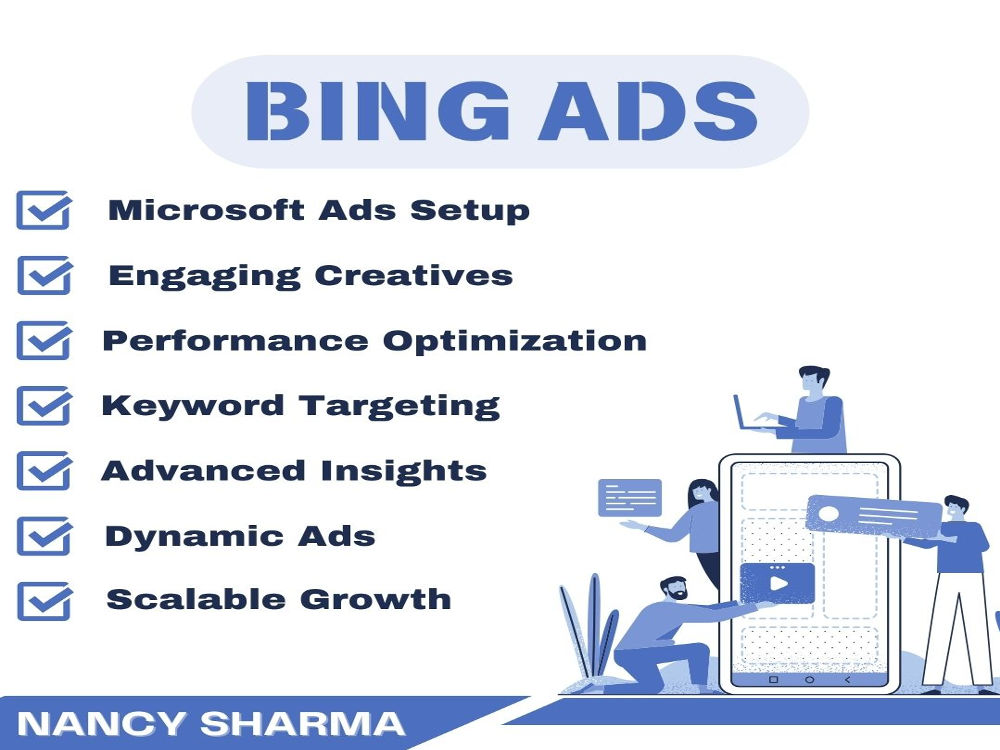 BING ADS

☑ Microsoft Ads Setup
☑ Engaging Creatives
☑ Performance Optimization
☑ Keyword Targeting
☑ Advanced Insights
☑ Dynamic Ads
☑ Scalable Growth

NANCY SHARMA